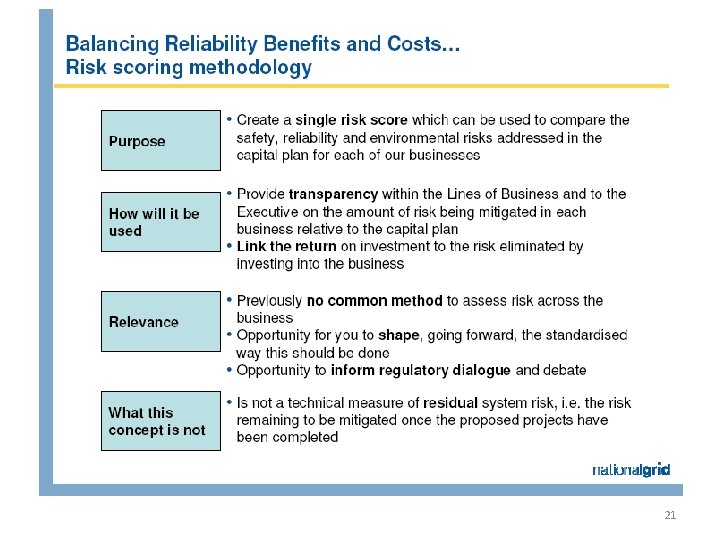 Balancing Reliability Benefits and Costs...
Risk scoring methodology

Purpose

• Create a single risk score which can be used to compare the safety, reliability and environmental risks addressed in the capital plan for each of our businesses

How will it be used

• Provide transparency within the Lines of Business and to the Executive on the amount of risk being mitigated in each business relative to the capital plan
• Link the return on investment to the risk eliminated by investing into the business

Relevance

• Previously no common method to assess risk across the business
• Opportunity for you to shape, going forward, the standardised way this should be done
• Opportunity to inform regulatory dialogue and debate

What this concept is not

• Is not a technical measure of residual system risk, i.e. the risk remaining to be mitigated once the proposed projects have been completed

nationalgrid

21